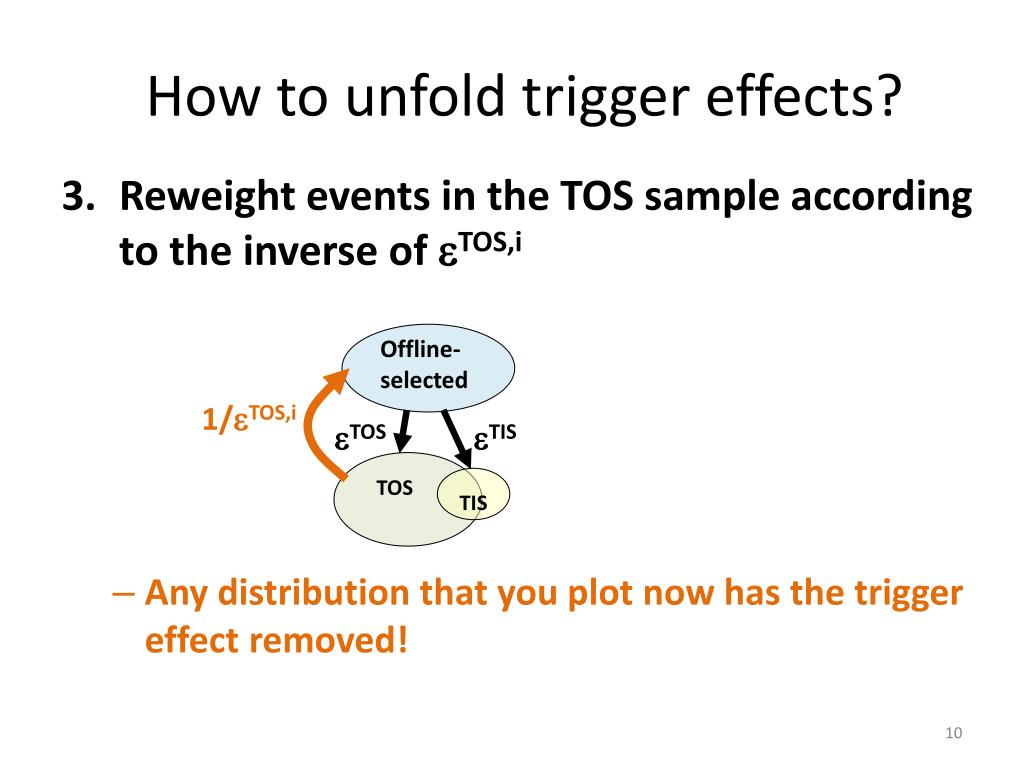 How to unfold trigger effects?

3. Reweight events in the TOS sample according to the inverse of $\varepsilon^{TOS,i}$

Offline-selected

$1/\varepsilon^{TOS,i}$

$\varepsilon^{TOS}$

$\varepsilon^{TIS}$

TOS

TIS

– Any distribution that you plot now has the trigger effect removed!

10